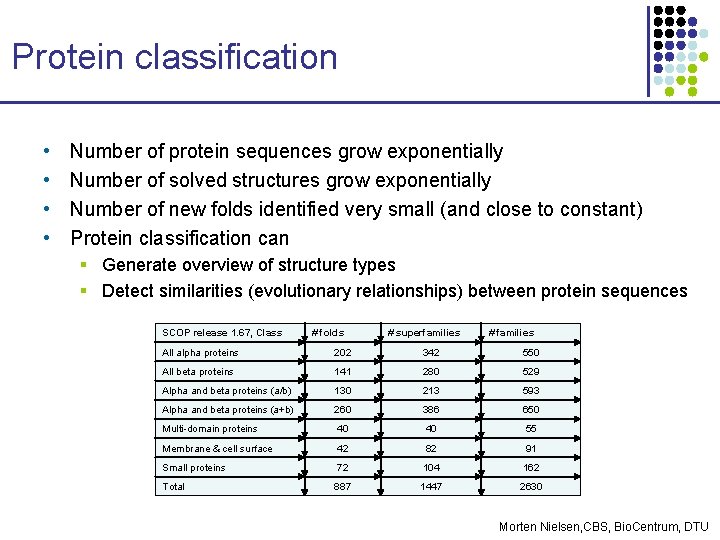 Protein classification

• Number of protein sequences grow exponentially
• Number of solved structures grow exponentially
• Number of new folds identified very small (and close to constant)
• Protein classification can
  ▪ Generate overview of structure types
  ▪ Detect similarities (evolutionary relationships) between protein sequences

| SCOP release 1.67, Class | #folds | #superfamilies | #families |
|---|---|---|---|
| All alpha proteins | 202 | 342 | 550 |
| All beta proteins | 141 | 280 | 529 |
| Alpha and beta proteins (a/b) | 130 | 213 | 593 |
| Alpha and beta proteins (a+b) | 260 | 386 | 650 |
| Multi-domain proteins | 40 | 40 | 55 |
| Membrane & cell surface | 42 | 82 | 91 |
| Small proteins | 72 | 104 | 162 |
| Total | 887 | 1447 | 2630 |

Morten Nielsen,CBS, BioCentrum, DTU